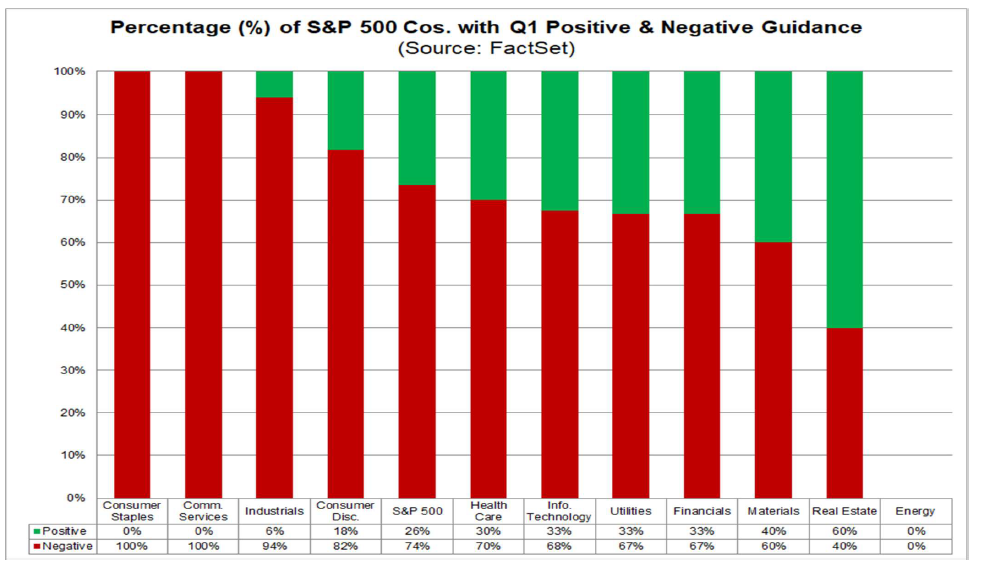 Percentage (%) of S&P 500 Cos. with Q1 Positive & Negative Guidance
(Source: FactSet)

100%
90%
80%
70%
60%
50%
40%
30%
20%
10%
0%

| | Consumer Staples | Comm. Services | Industrials | Consumer Disc. | S&P 500 | Health Care | Info. Technology | Utilities | Financials | Materials | Real Estate | Energy |
|---|---|---|---|---|---|---|---|---|---|---|---|---|
| Positive | 0% | 0% | 6% | 18% | 26% | 30% | 33% | 33% | 33% | 40% | 60% | 0% |
| Negative | 100% | 100% | 94% | 82% | 74% | 70% | 68% | 67% | 67% | 60% | 40% | 0% |